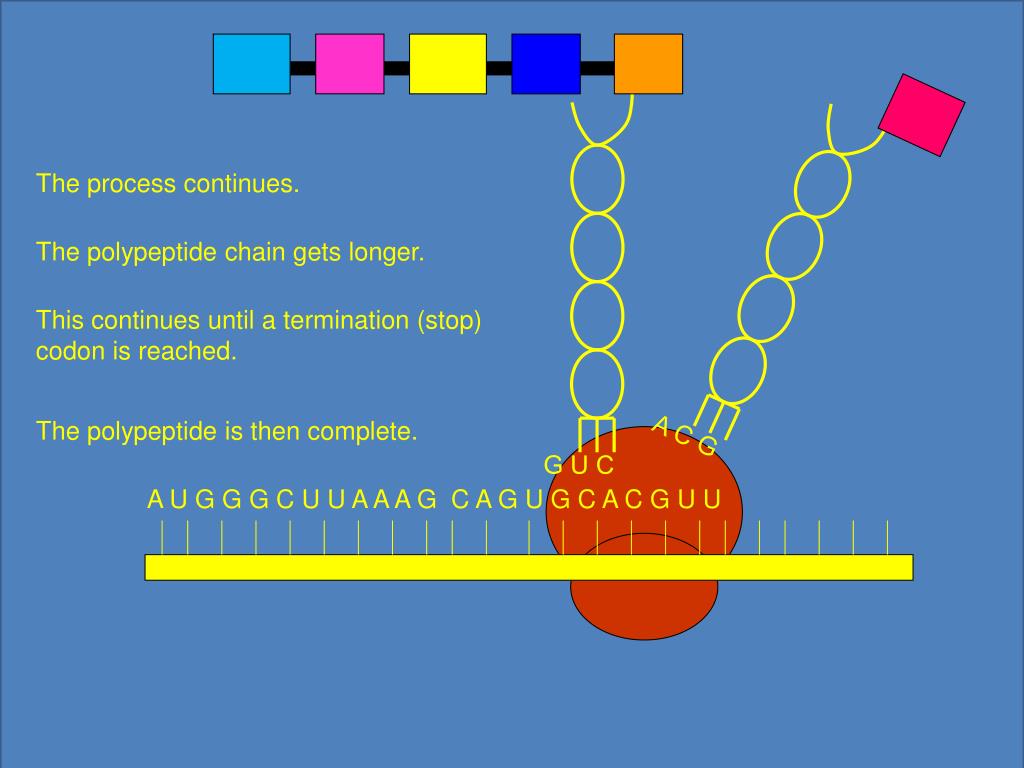 The process continues.

The polypeptide chain gets longer.

This continues until a termination (stop) codon is reached.

The polypeptide is then complete.

A C G

G U C

A U G G G C U U A A A G C A G U G C A C G U U